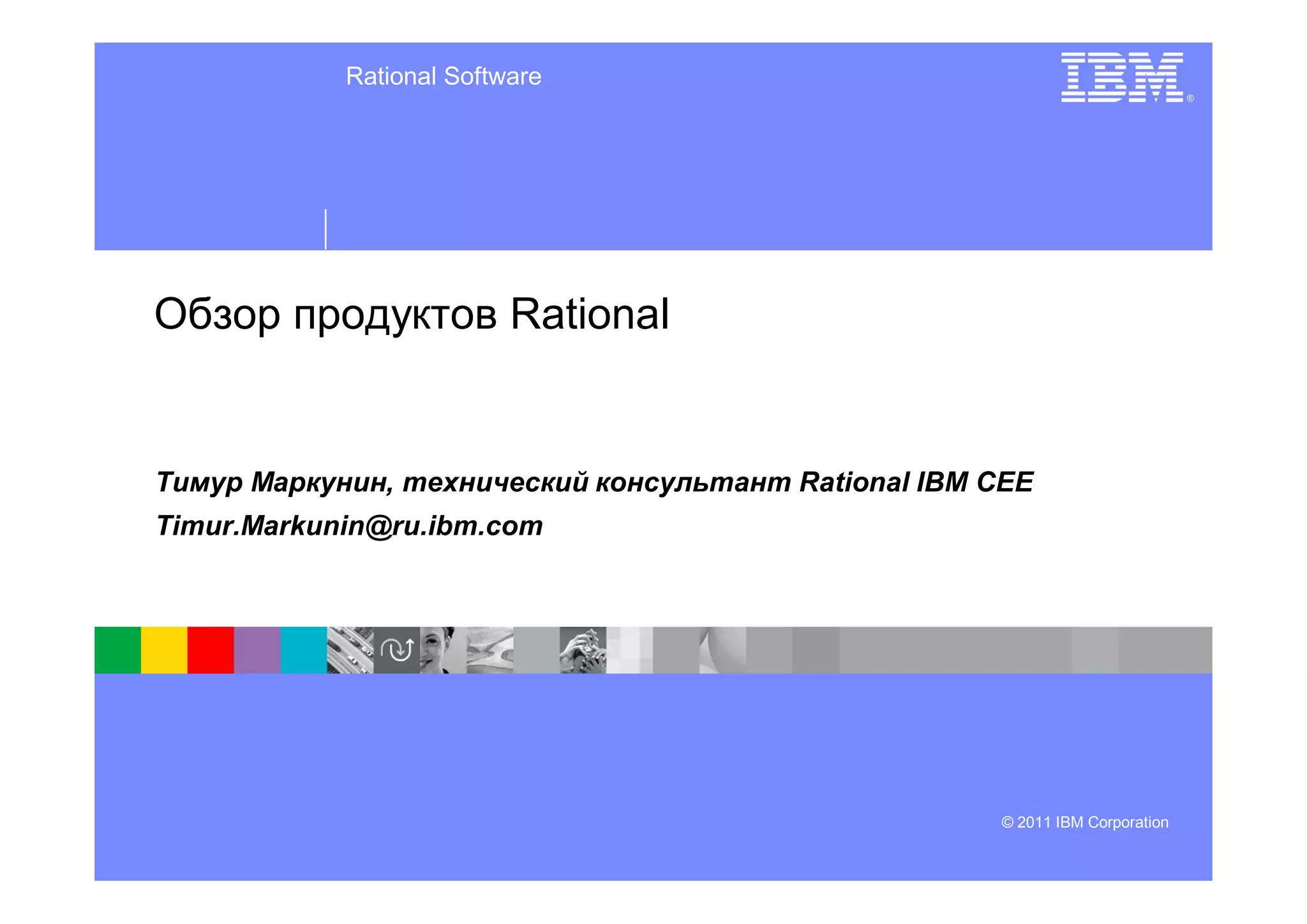 Rational Software

IBM®

Обзор продуктов Rational

Тимур Маркунин, технический консультант Rational IBM CEE
Timur.Markunin@ru.ibm.com

© 2011 IBM Corporation